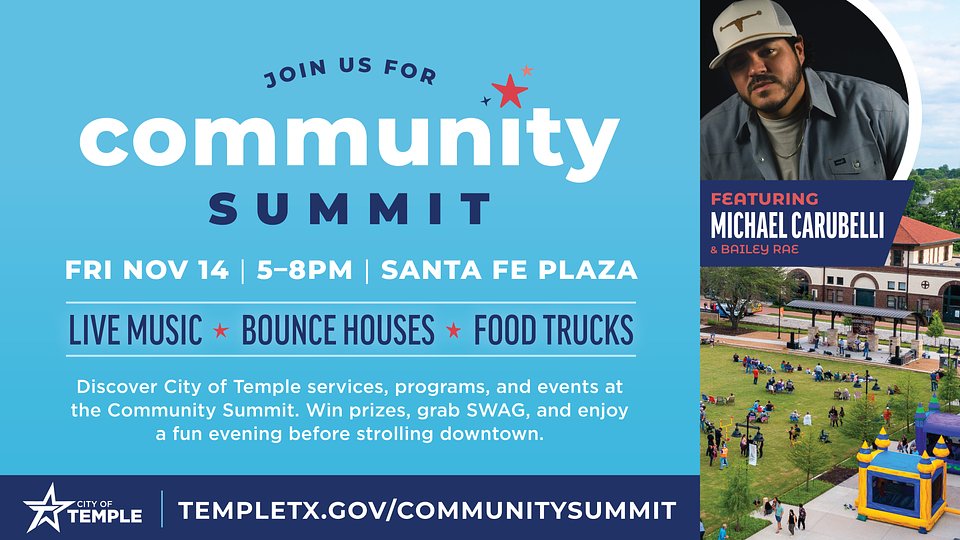 JOIN US FOR

community

SUMMIT

FRI NOV 14 | 5–8PM | SANTA FE PLAZA

LIVE MUSIC ★ BOUNCE HOUSES ★ FOOD TRUCKS

Discover City of Temple services, programs, and events at the Community Summit. Win prizes, grab SWAG, and enjoy a fun evening before strolling downtown.

FEATURING
MICHAEL CARUBELLI
& BAILEY RAE

CITY OF TEMPLE

TEMPLETX.GOV/COMMUNITYSUMMIT